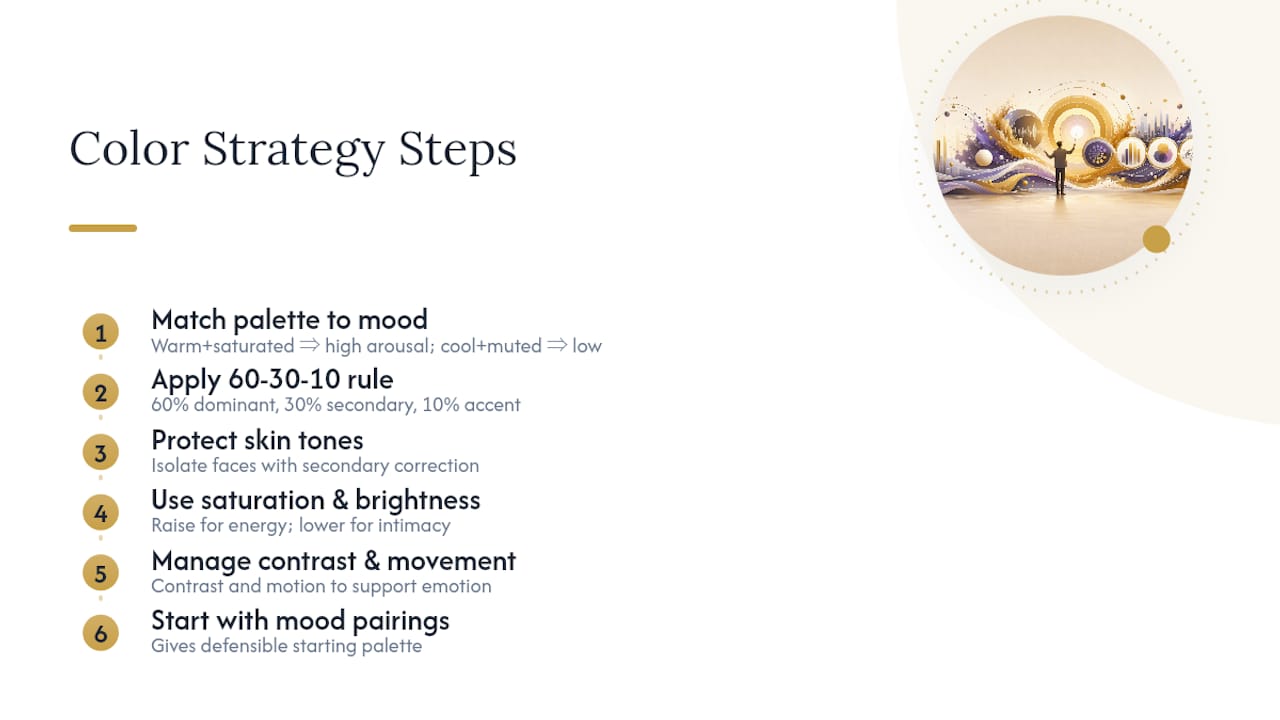 Color Strategy Steps

1 Match palette to mood
Warm+saturated $\Rightarrow$ high arousal; cool+muted $\Rightarrow$ low

2 Apply 60-30-10 rule
60% dominant, 30% secondary, 10% accent

3 Protect skin tones
Isolate faces with secondary correction

4 Use saturation & brightness
Raise for energy; lower for intimacy

5 Manage contrast & movement
Contrast and motion to support emotion

6 Start with mood pairings
Gives defensible starting palette